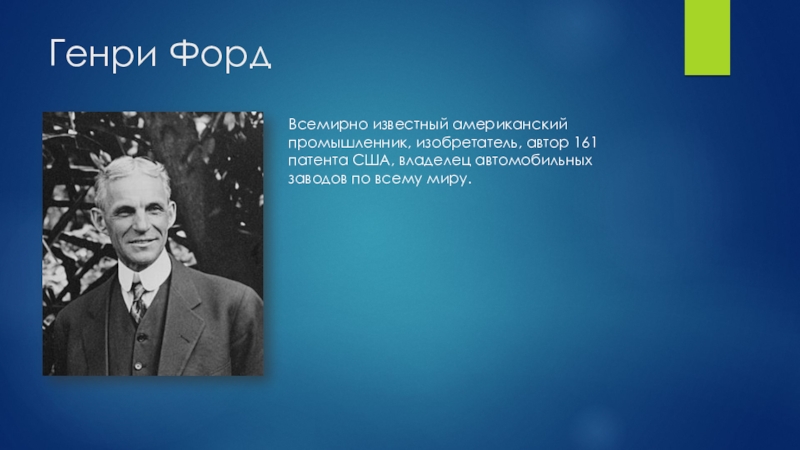 Генри Форд

Всемирно известный американский промышленник, изобретатель, автор 161 патента США, владелец автомобильных заводов по всему миру.